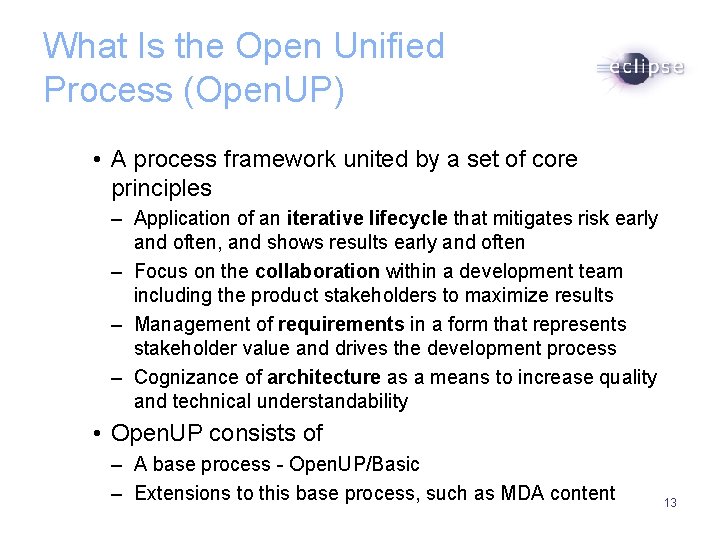 What Is the Open Unified Process (OpenUP)

eclipse

• A process framework united by a set of core principles
– Application of an iterative lifecycle that mitigates risk early and often, and shows results early and often
– Focus on the collaboration within a development team including the product stakeholders to maximize results
– Management of requirements in a form that represents stakeholder value and drives the development process
– Cognizance of architecture as a means to increase quality and technical understandability
• OpenUP consists of
– A base process - OpenUP/Basic
– Extensions to this base process, such as MDA content

13